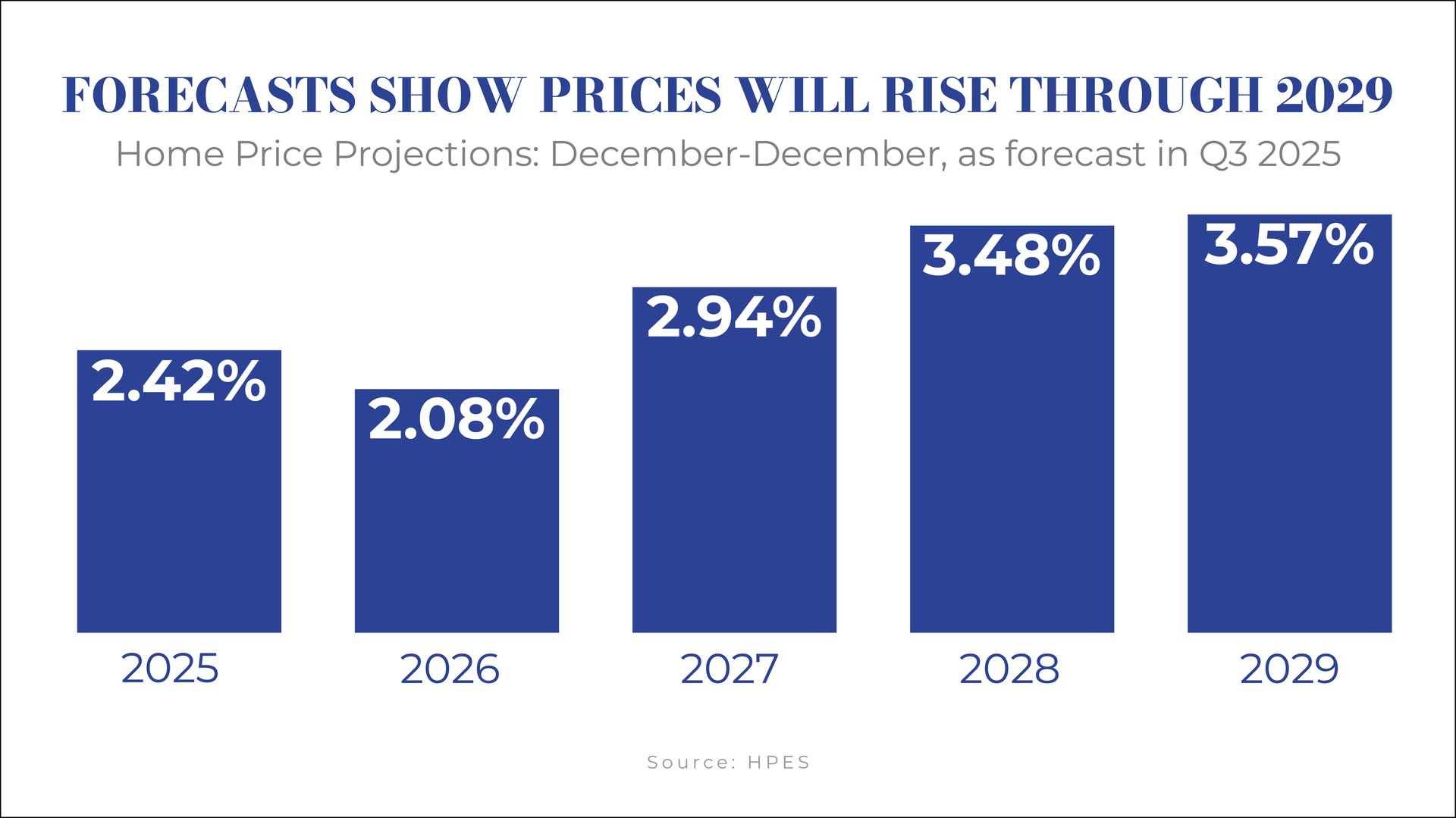 FORECASTS SHOW PRICES WILL RISE THROUGH 2029

Home Price Projections: December-December, as forecast in Q3 2025

2.42%
2.08%
2.94%
3.48%
3.57%

2025
2026
2027
2028
2029

Source: HPES